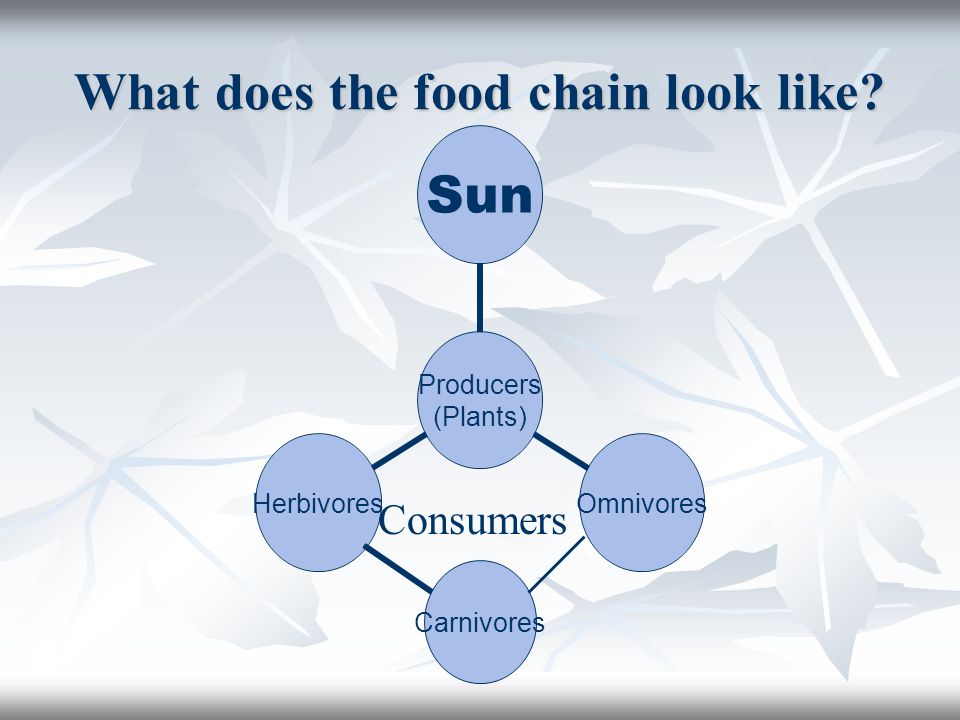 What does the food chain look like?

Sun

Producers (Plants)

Herbivores

Consumers

Omnivores

Carnivores